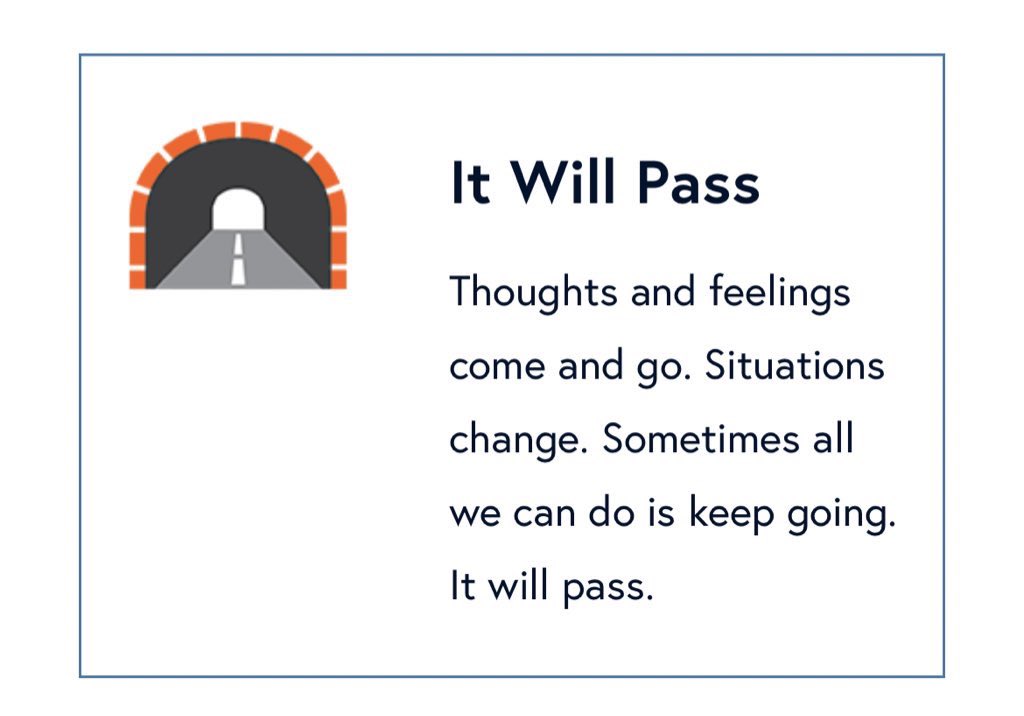 It Will Pass

Thoughts and feelings come and go. Situations change. Sometimes all we can do is keep going. It will pass.